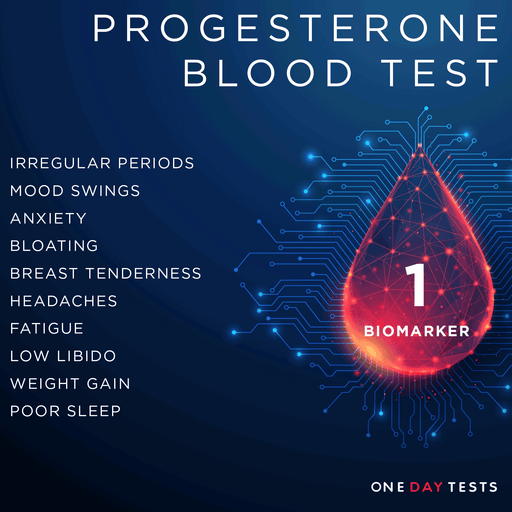 PROGESTERONE BLOOD TEST

IRREGULAR PERIODS
MOOD SWINGS
ANXIETY
BLOATING
BREAST TENDERNESS
HEADACHES
FATIGUE
LOW LIBIDO
WEIGHT GAIN
POOR SLEEP

1
BIOMARKER

ONE DAY TESTS